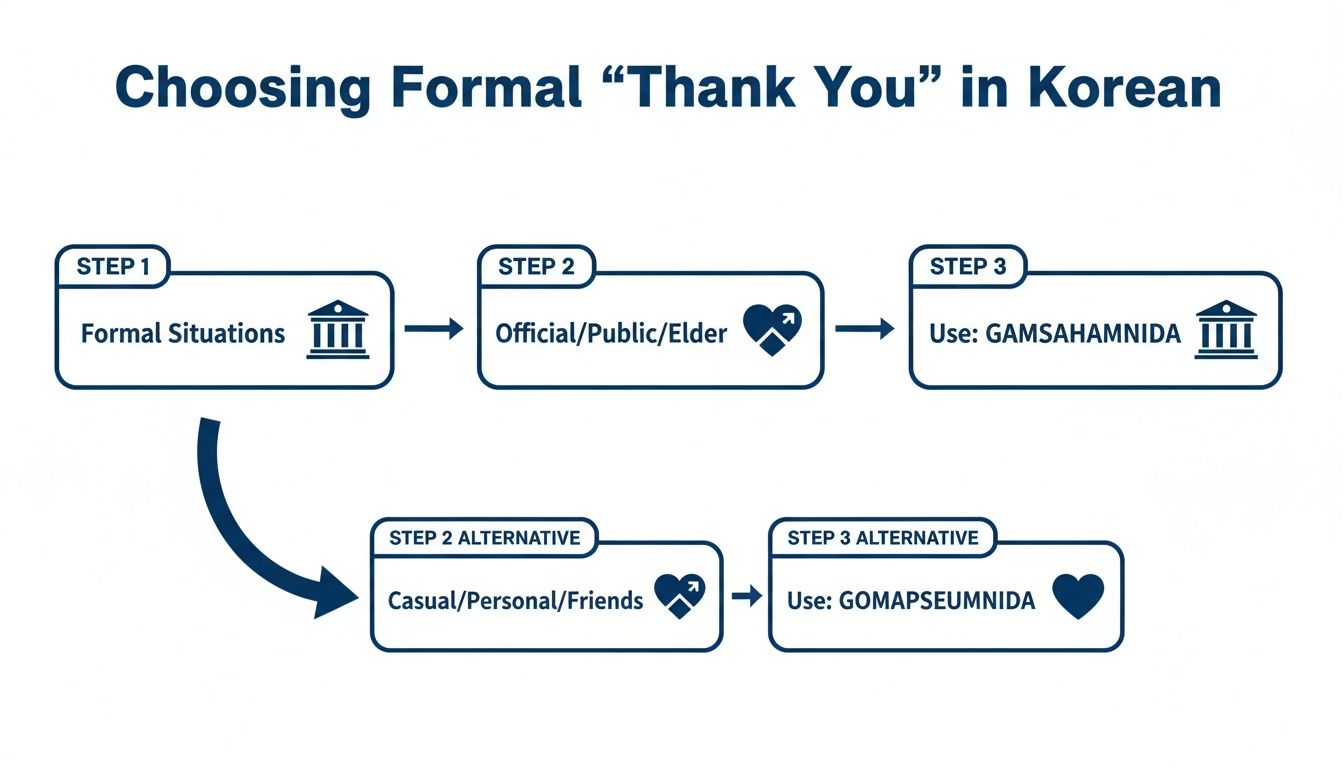 Choosing Formal “Thank You” in Korean

STEP 1
Formal Situations

STEP 2
Official/Public/Elder

STEP 3
Use: GAMSAHAMNIDA

STEP 2 ALTERNATIVE
Casual/Personal/Friends

STEP 3 ALTERNATIVE
Use: GOMAPSEUMNIDA